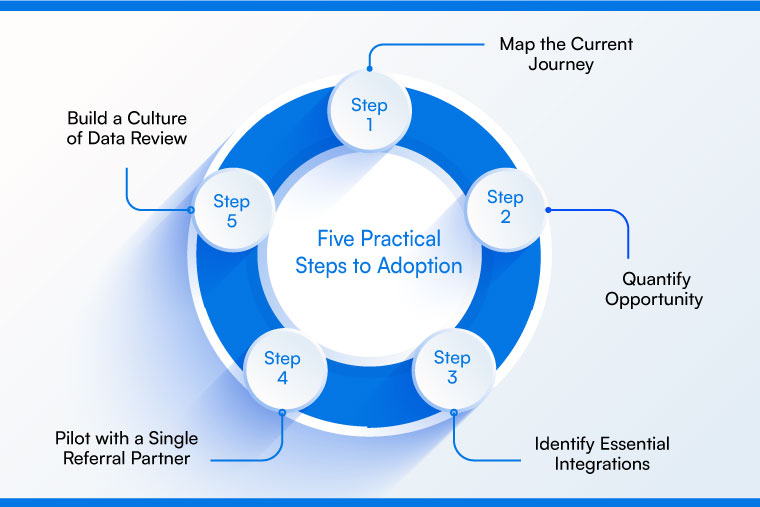 Five Practical Steps to Adoption

Step 1

Map the Current Journey

Step 2

Quantify Opportunity

Step 3

Identify Essential Integrations

Step 4

Pilot with a Single Referral Partner

Step 5

Build a Culture of Data Review